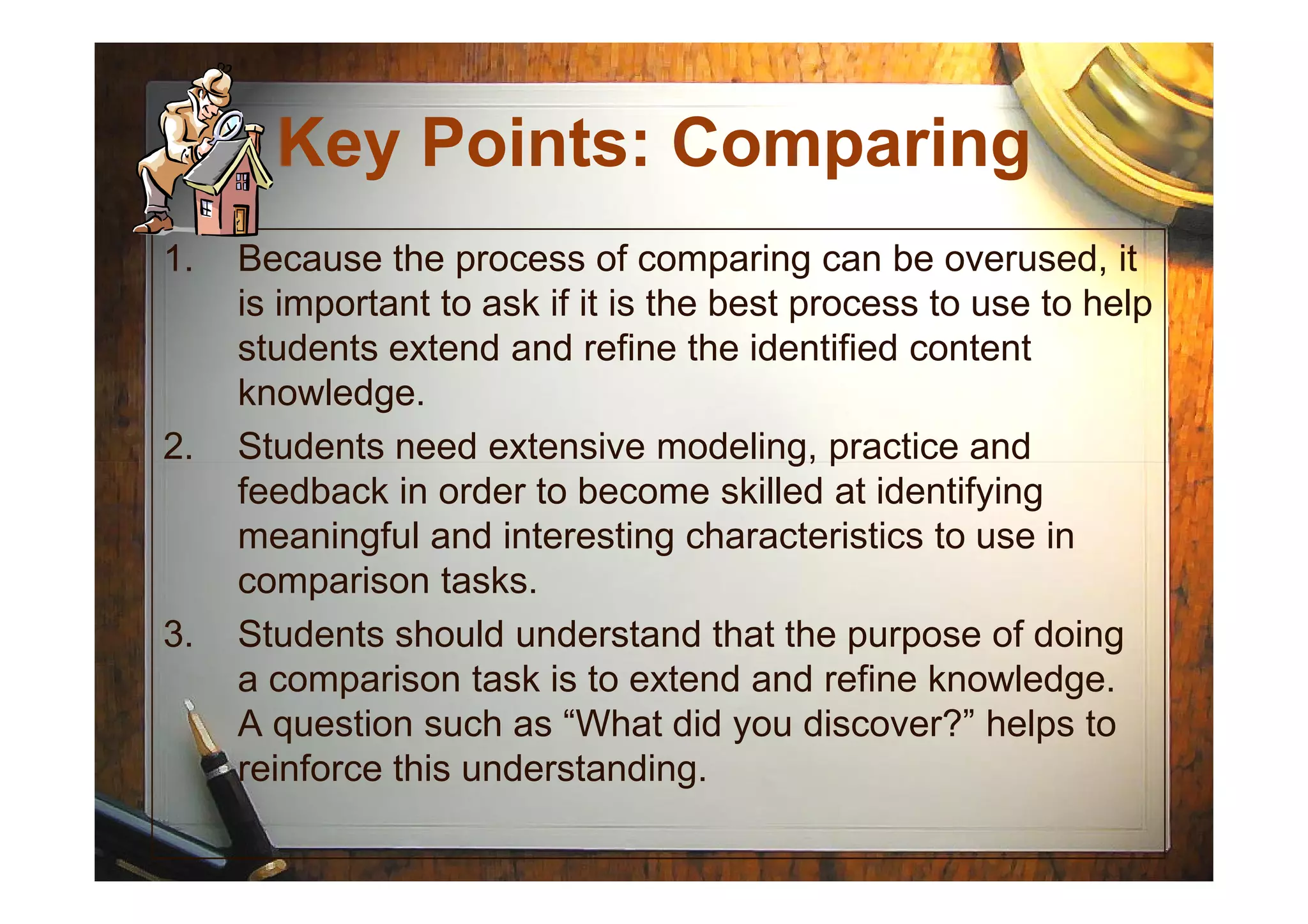 Key Points: Comparing

1. Because the process of comparing can be overused, it is important to ask if it is the best process to use to help students extend and refine the identified content knowledge.
2. Students need extensive modeling, practice and feedback in order to become skilled at identifying meaningful and interesting characteristics to use in comparison tasks.
3. Students should understand that the purpose of doing a comparison task is to extend and refine knowledge. A question such as “What did you discover?” helps to reinforce this understanding.